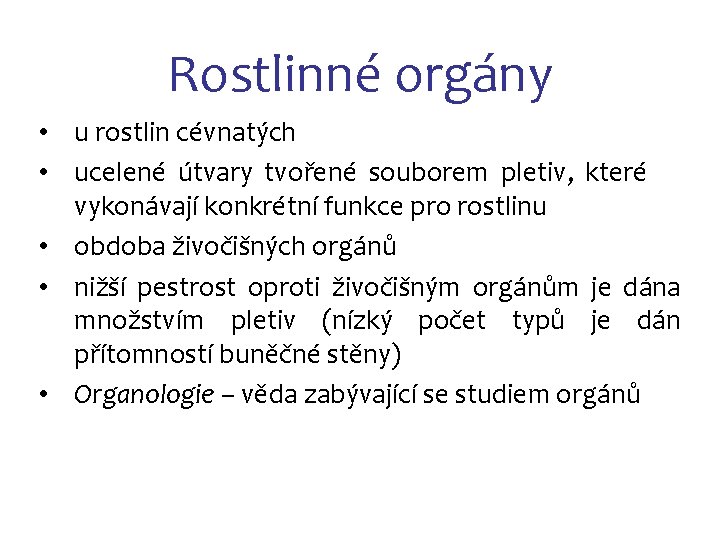 Rostlinné orgány

• u rostlin cévnatých
• ucelené útvary tvořené souborem pletiv, které vykonávají konkrétní funkce pro rostlinu
• obdoba živočišných orgánů
• nižší pestrost oproti živočišným orgánům je dána množstvím pletiv (nízký počet typů je dán přítomností buněčné stěny)
• Organologie – věda zabývající se studiem orgánů